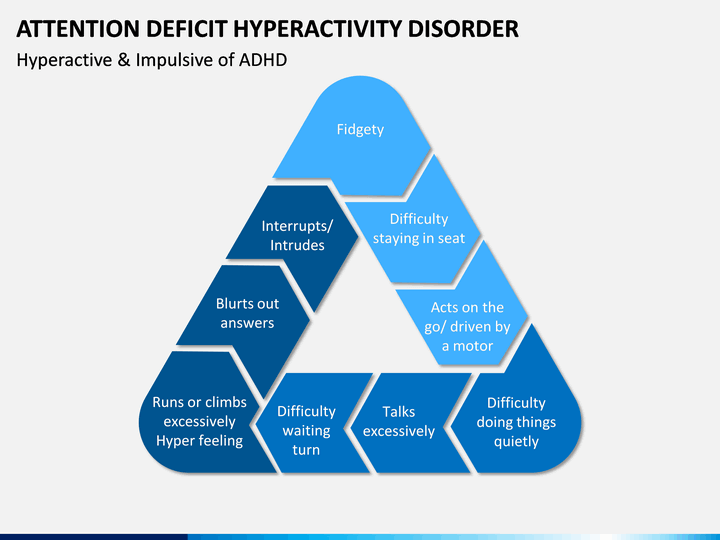 ATTENTION DEFICIT HYPERACTIVITY DISORDER

Hyperactive & Impulsive of ADHD

Fidgety

Difficulty staying in seat

Acts on the go/ driven by a motor

Difficulty doing things quietly

Talks excessively

Difficulty waiting turn

Runs or climbs excessively Hyper feeling

Blurts out answers

Interrupts/ Intrudes